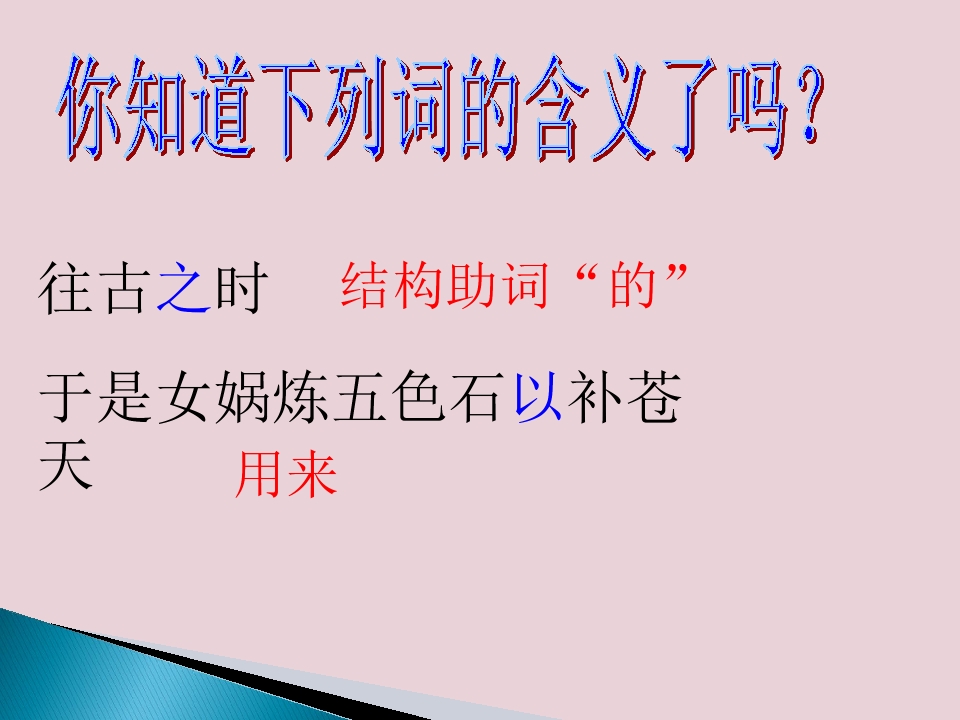 你知道下列词的含义了吗？

往古之时　结构助词“的”

于是女娲炼五色石以补苍天　用来